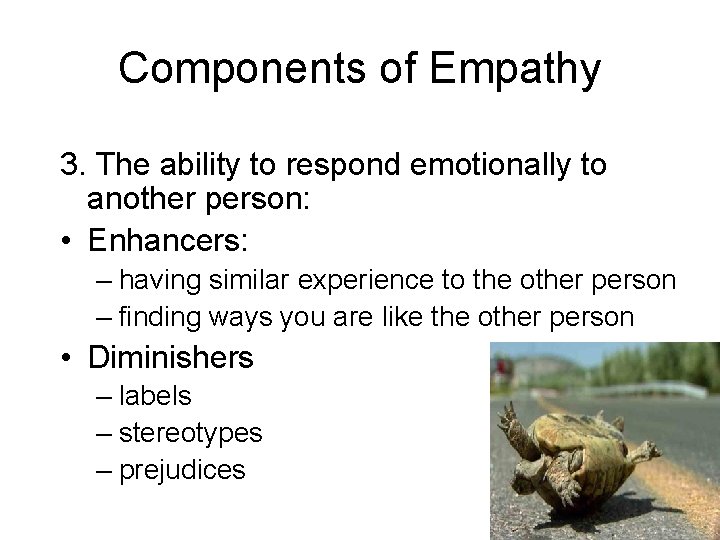 Components of Empathy

3. The ability to respond emotionally to another person:

• Enhancers:
– having similar experience to the other person
– finding ways you are like the other person

• Diminishers
– labels
– stereotypes
– prejudices